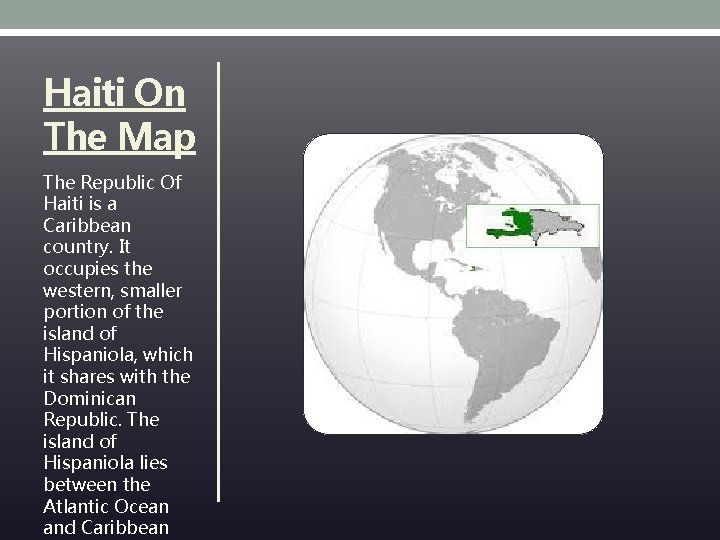 Haiti On The Map

The Republic Of Haiti is a Caribbean country. It occupies the western, smaller portion of the island of Hispaniola, which it shares with the Dominican Republic. The island of Hispaniola lies between the Atlantic Ocean and Caribbean